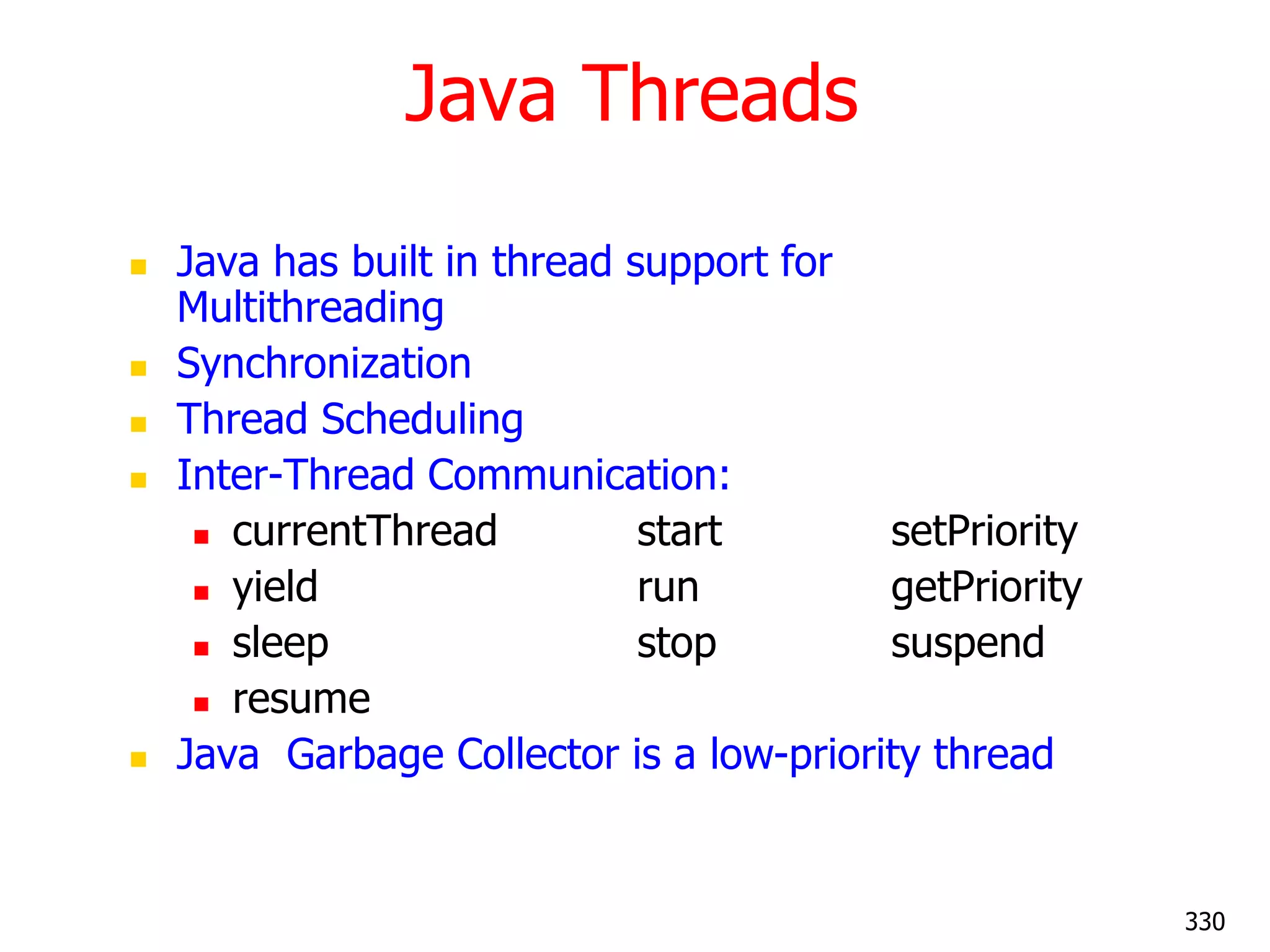 Java Threads

- Java has built in thread support for Multithreading
- Synchronization
- Thread Scheduling
- Inter-Thread Communication:
  - currentThread start setPriority
  - yield run getPriority
  - sleep stop suspend
  - resume
- Java Garbage Collector is a low-priority thread

330